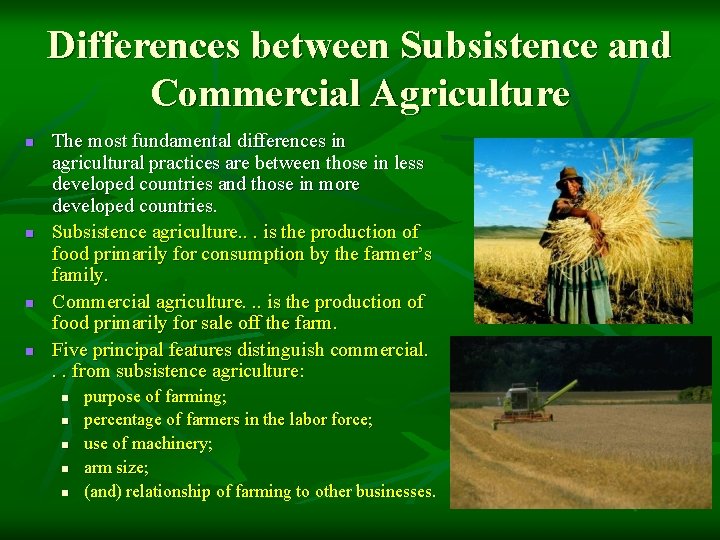 Differences between Subsistence and Commercial Agriculture

- The most fundamental differences in agricultural practices are between those in less developed countries and those in more developed countries.
- Subsistence agriculture.. . is the production of food primarily for consumption by the farmer's family.
- Commercial agriculture. .. is the production of food primarily for sale off the farm.
- Five principal features distinguish commercial. . . from subsistence agriculture:
  - purpose of farming;
  - percentage of farmers in the labor force;
  - use of machinery;
  - arm size;
  - (and) relationship of farming to other businesses.